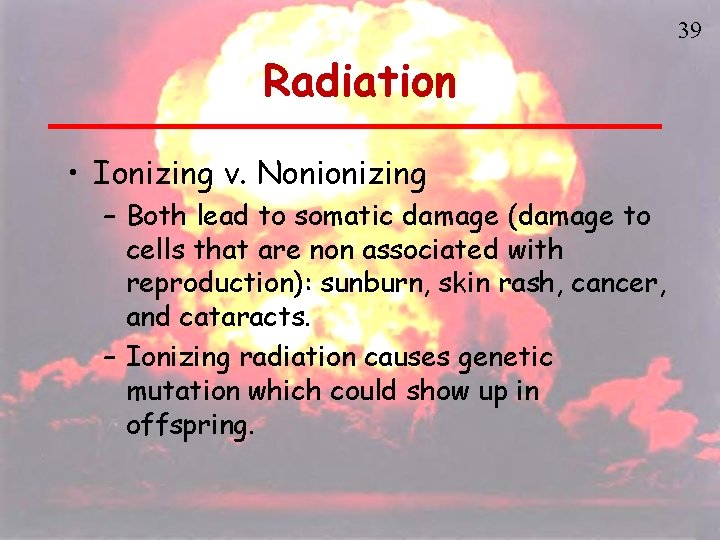 39

Radiation

• Ionizing v. Nonionizing
– Both lead to somatic damage (damage to cells that are non associated with reproduction): sunburn, skin rash, cancer, and cataracts.
– Ionizing radiation causes genetic mutation which could show up in offspring.